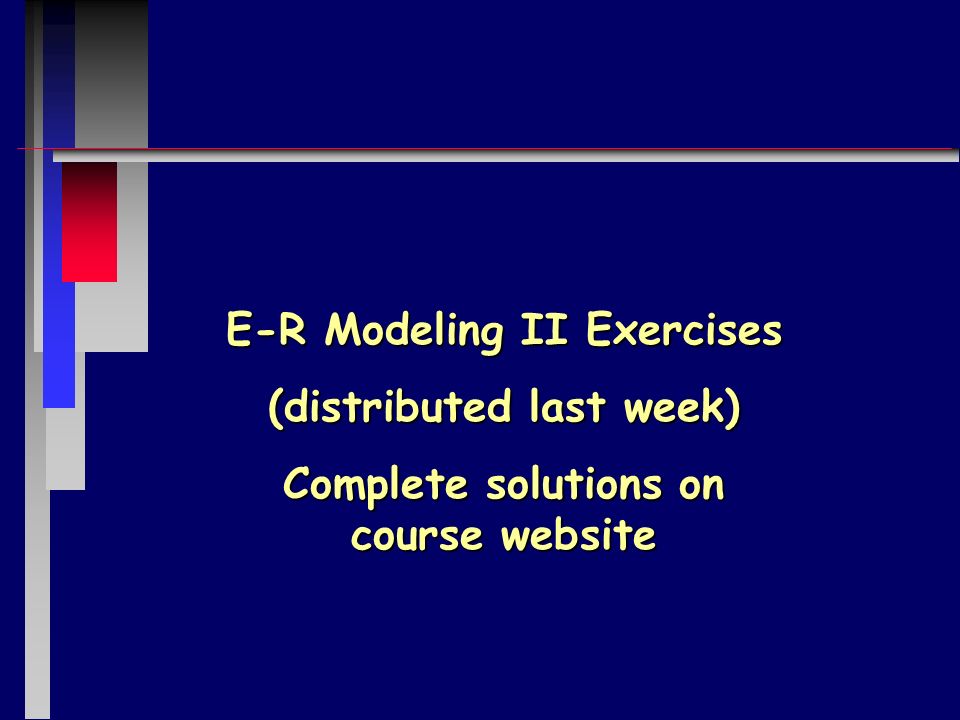 E-R Modeling II Exercises

(distributed last week)

Complete solutions on course website